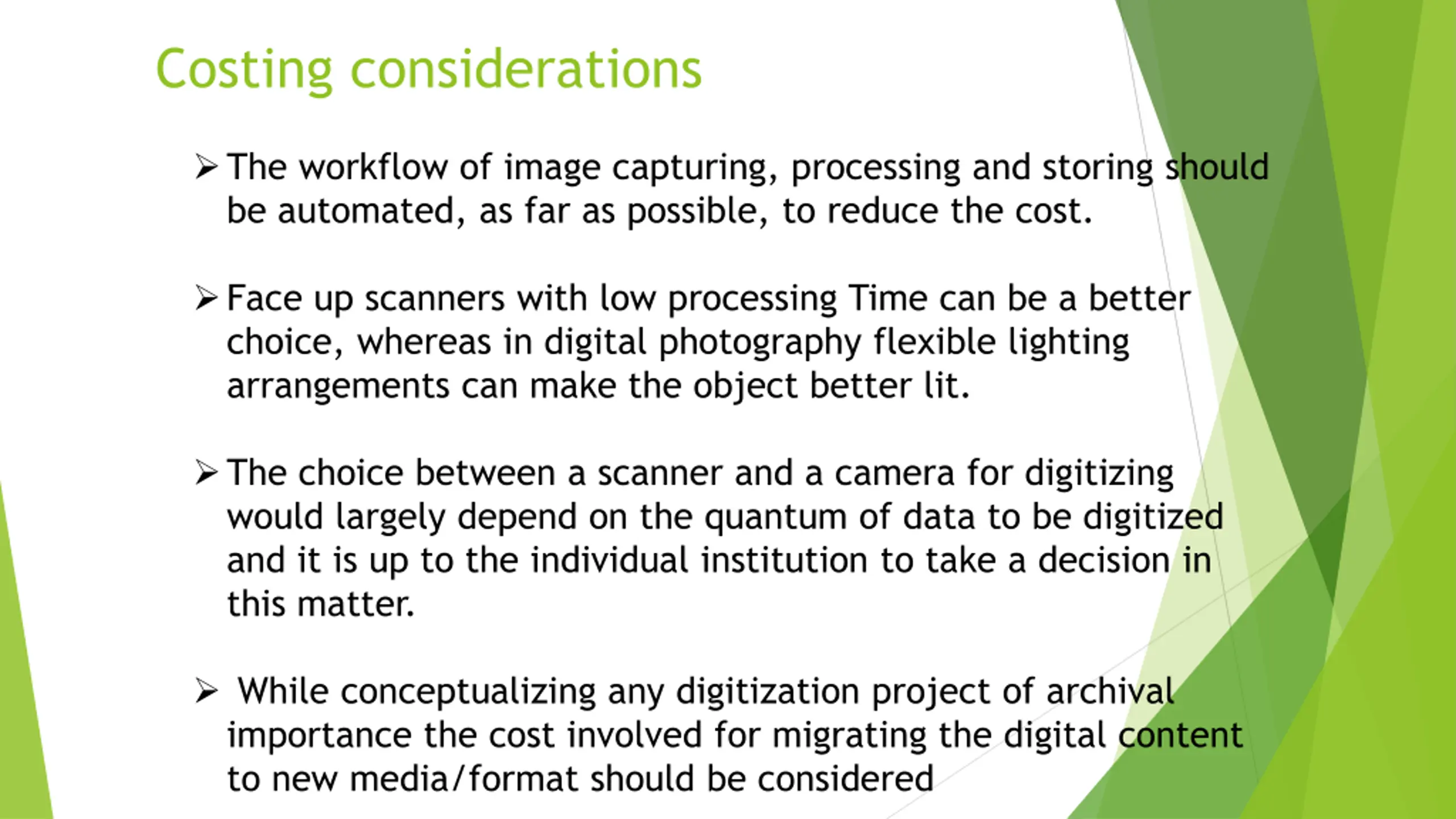 Costing considerations

➢ The workflow of image capturing, processing and storing should be automated, as far as possible, to reduce the cost.

➢ Face up scanners with low processing Time can be a better choice, whereas in digital photography flexible lighting arrangements can make the object better lit.

➢ The choice between a scanner and a camera for digitizing would largely depend on the quantum of data to be digitized and it is up to the individual institution to take a decision in this matter.

➢ While conceptualizing any digitization project of archival importance the cost involved for migrating the digital content to new media/format should be considered